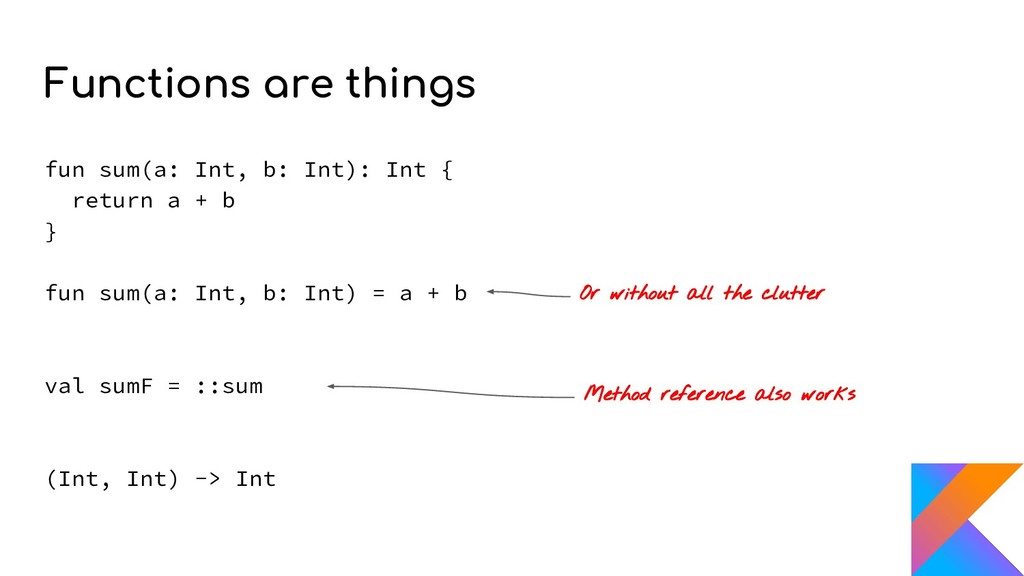 Functions are things

fun sum(a: Int, b: Int): Int {
  return a + b
}

fun sum(a: Int, b: Int) = a + b

Or without all the clutter

val sumF = ::sum

Method reference also works

(Int, Int) -> Int